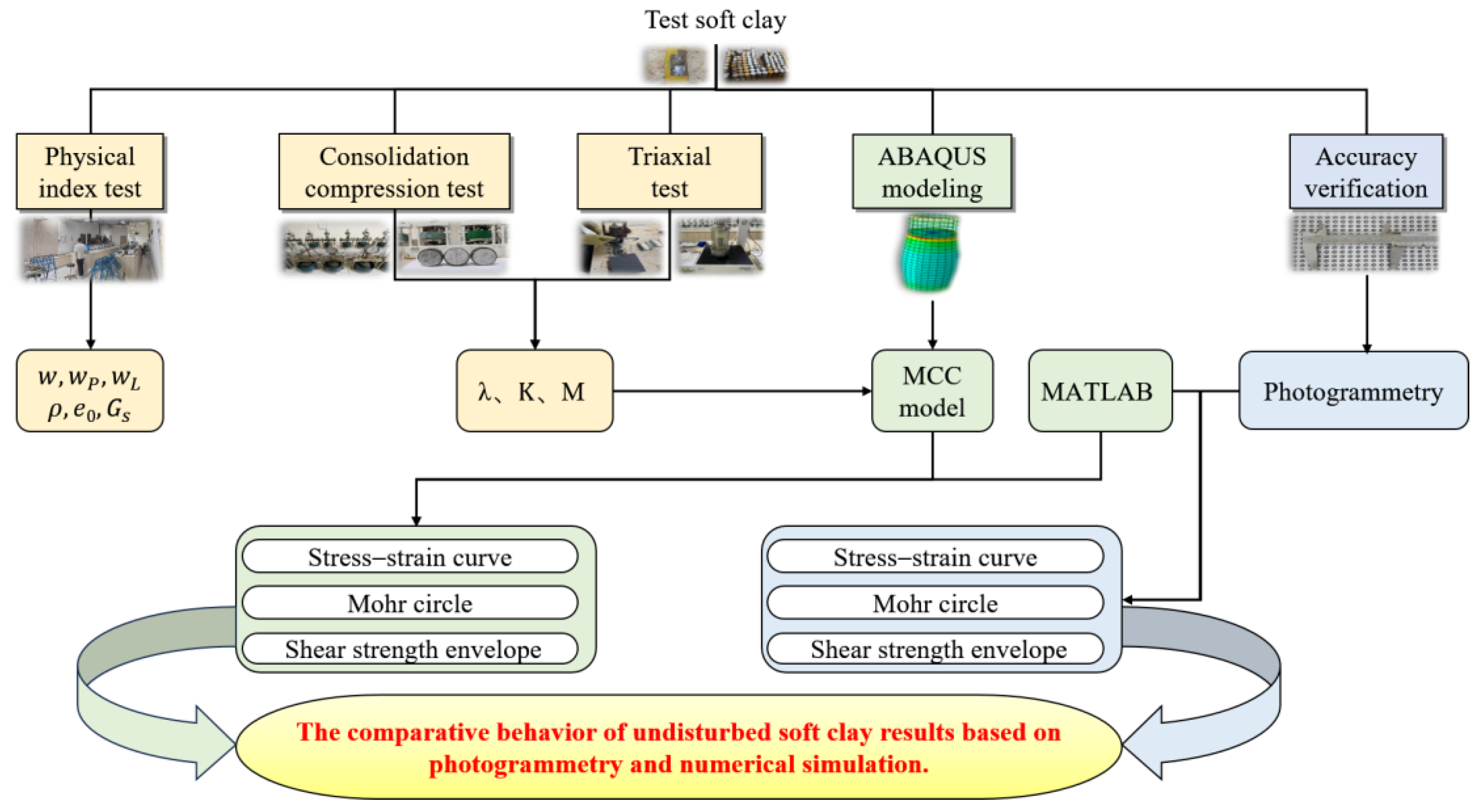 Test soft clay

Physical index test

Consolidation compression test

Triaxial test

ABAQUS modeling

Accuracy verification

$w, w_P, w_L$
$\rho, e_0, G_s$

λ、K、M

MCC model

MATLAB

Photogrammetry

Stress–strain curve

Mohr circle

Shear strength envelope

Stress–strain curve

Mohr circle

Shear strength envelope

The comparative behavior of undisturbed soft clay results based on photogrammetry and numerical simulation.